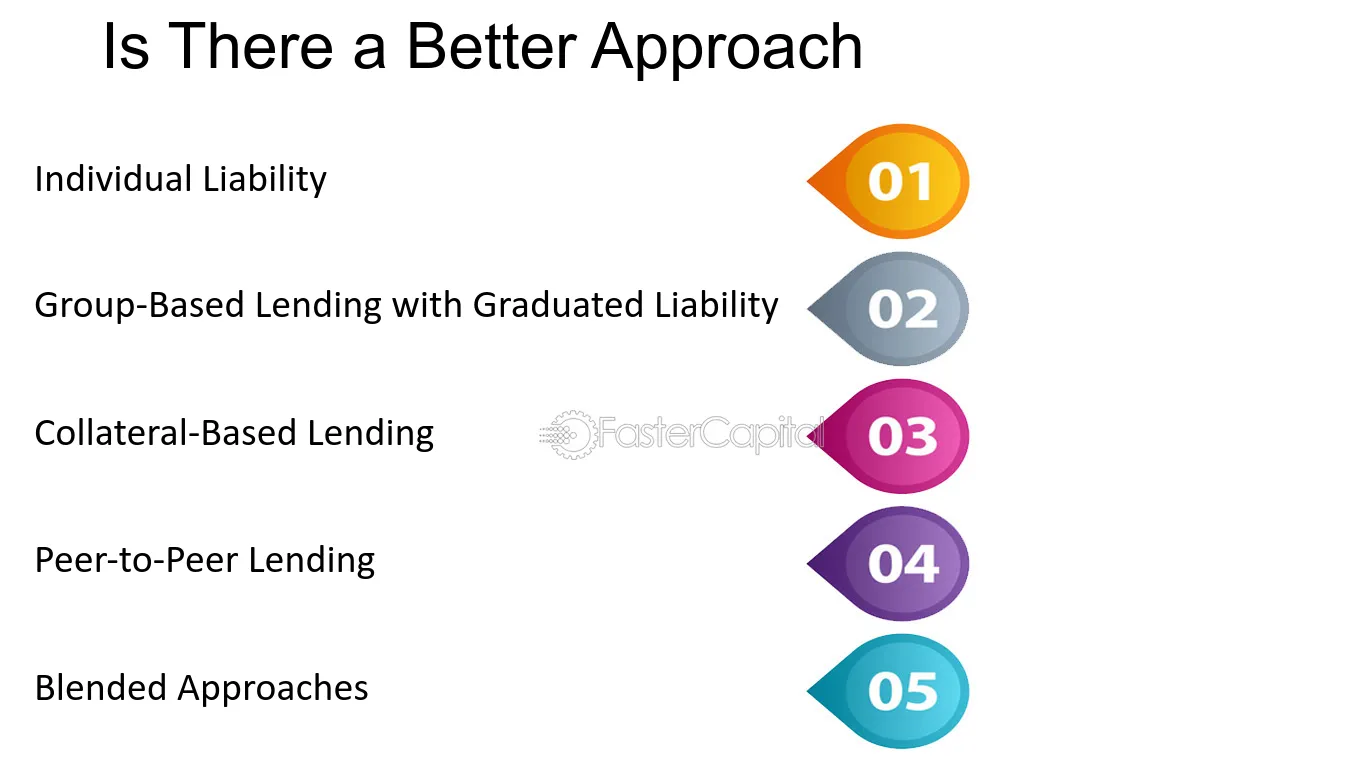 Is There a Better Approach

Individual Liability

01

Group-Based Lending with Graduated Liability

02

Collateral-Based Lending

03

Peer-to-Peer Lending

04

Blended Approaches

05

FasterCapital